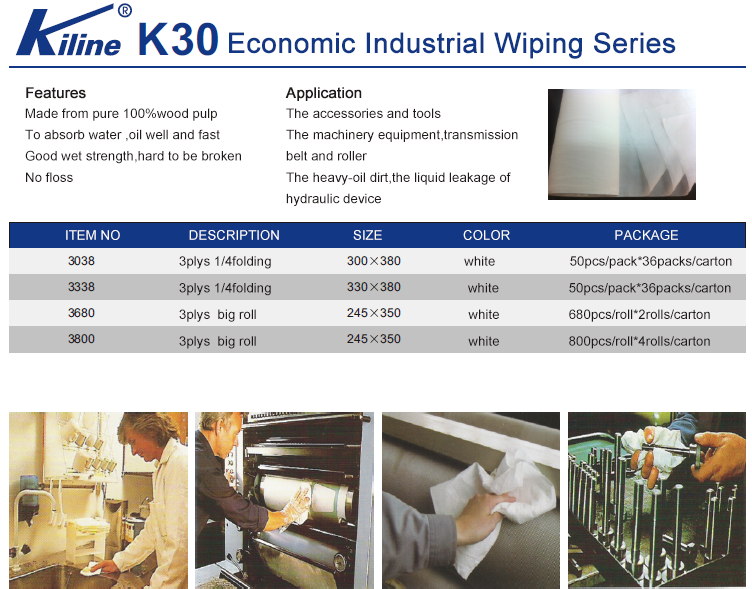 Kiline® K30 Economic Industrial Wiping Series

Features
Made from pure 100%wood pulp
To absorb water ,oil well and fast
Good wet strength,hard to be broken
No floss

Application
The accessories and tools
The machinery equipment,transmission belt and roller
The heavy-oil dirt,the liquid leakage of hydraulic device

| ITEM NO | DESCRIPTION | SIZE | COLOR | PACKAGE |
|---|---|---|---|---|
| 3038 | 3plys 1/4folding | 300×380 | white | 50pcs/pack*36packs/carton |
| 3338 | 3plys 1/4folding | 330×380 | white | 50pcs/pack*36packs/carton |
| 3680 | 3plys big roll | 245×350 | white | 680pcs/roll*2rolls/carton |
| 3800 | 3plys big roll | 245×350 | white | 800pcs/roll*4rolls/carton |